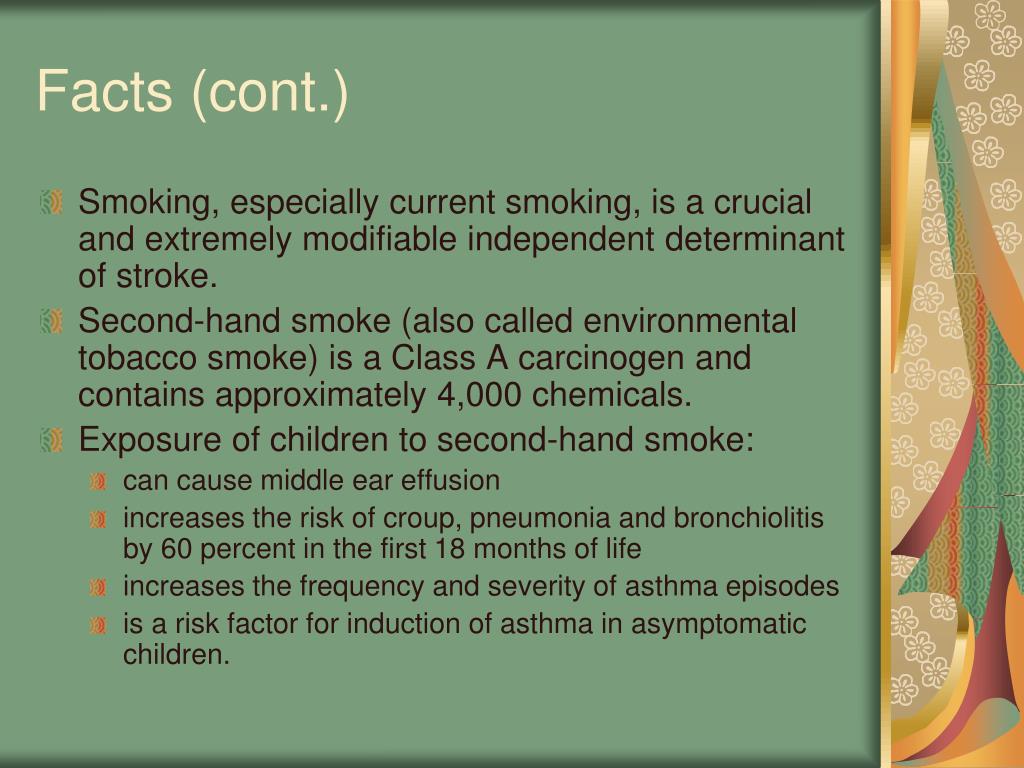 Facts (cont.)

Smoking, especially current smoking, is a crucial and extremely modifiable independent determinant of stroke.

Second-hand smoke (also called environmental tobacco smoke) is a Class A carcinogen and contains approximately 4,000 chemicals.

Exposure of children to second-hand smoke:

can cause middle ear effusion

increases the risk of croup, pneumonia and bronchiolitis by 60 percent in the first 18 months of life

increases the frequency and severity of asthma episodes

is a risk factor for induction of asthma in asymptomatic children.